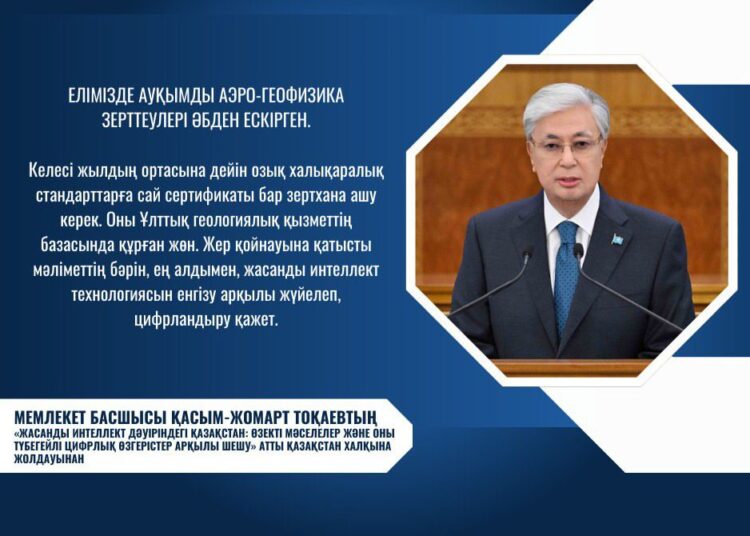 ЕЛІМІЗДЕ АУҚЫМДЫ АЭРО-ГЕОФИЗИКА ЗЕРТТЕУЛЕРІ ӘБДЕН ЕСКІРГЕН.

Келесі жылдың ортасына дейін озық халықаралық стандарттарға сай сертификаты бар зертхана ашу керек. Оны Ұлттық геологиялық қызметтің базасында құрған жөн. Жер қойнауына қатысты мәліметтің бәрін, ең алдымен, жасанды интеллект технологиясын енгізу арқылы жүйелеп, цифрландыру қажет.

МЕМЛЕКЕТ БАСШЫСЫ ҚАСЫМ-ЖОМАРТ ТОҚАЕВТЫҢ
«ЖАСАНДЫ ИНТЕЛЛЕКТ ДӘУІРІНДЕГІ ҚАЗАҚСТАН: ӨЗЕКТІ МӘСЕЛЕЛЕР ЖӘНЕ ОНЫ ТҮБЕГЕЙЛІ ЦИФРЛЫҚ ӨЗГЕРІСТЕР АРҚЫЛЫ ШЕШУ» АТТЫ ҚАЗАҚСТАН ХАЛҚЫНА ЖОЛДАУЫНАН